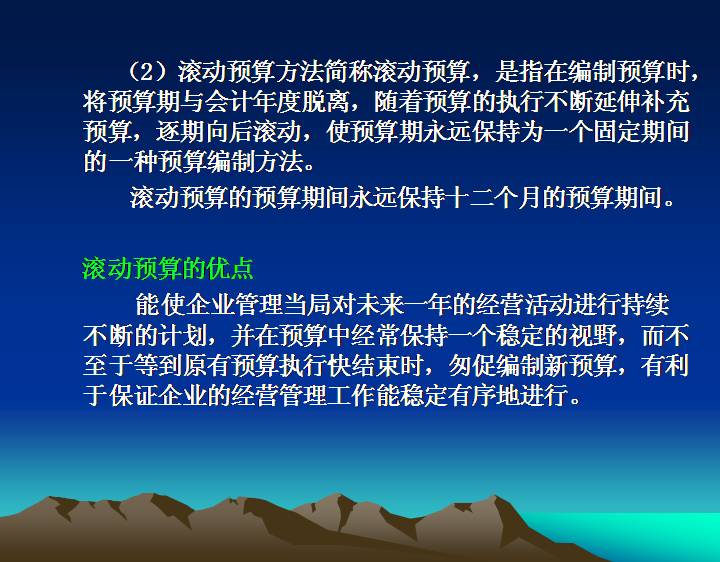 （2）滚动预算方法简称滚动预算，是指在编制预算时，将预算期与会计年度脱离，随着预算的执行不断延伸补充预算，逐期向后滚动，使预算期永远保持为一个固定期间的一种预算编制方法。

滚动预算的预算期间永远保持十二个月的预算期间。

滚动预算的优点

能使企业管理当局对未来一年的经营活动进行持续不断的计划，并在预算中经常保持一个稳定的视野，而不至于等到原有预算执行快结束时，匆促编制新预算，有利于保证企业的经营管理工作能稳定有序地进行。